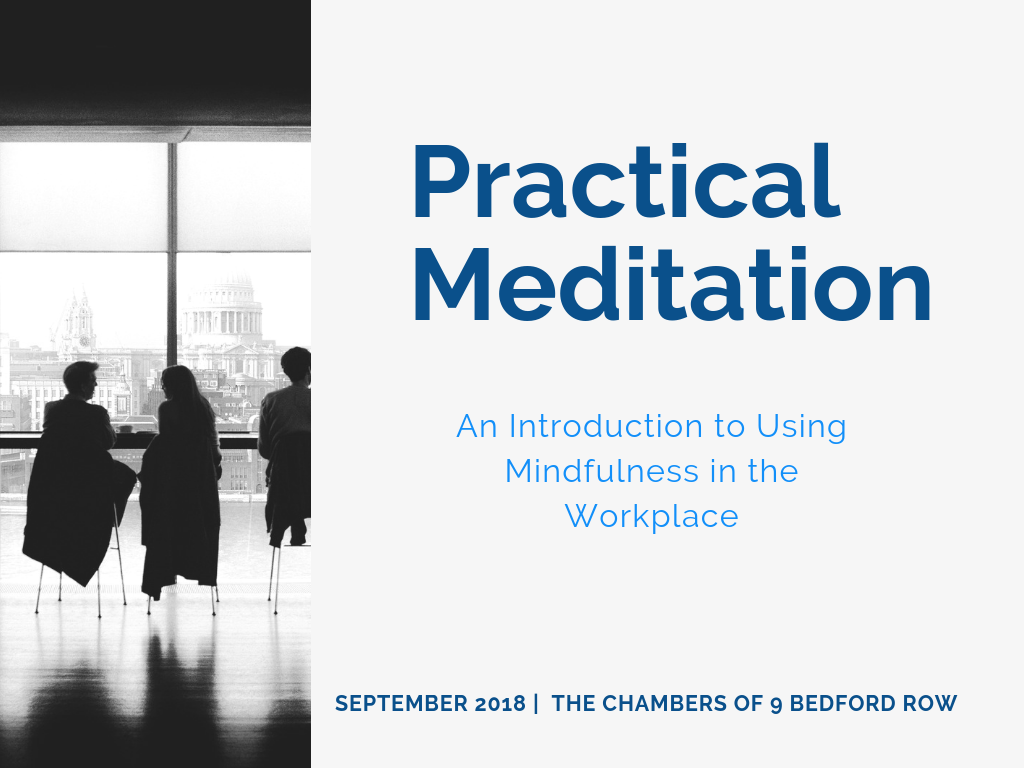 Practical Meditation

An Introduction to Using Mindfulness in the Workplace

SEPTEMBER 2018 | THE CHAMBERS OF 9 BEDFORD ROW